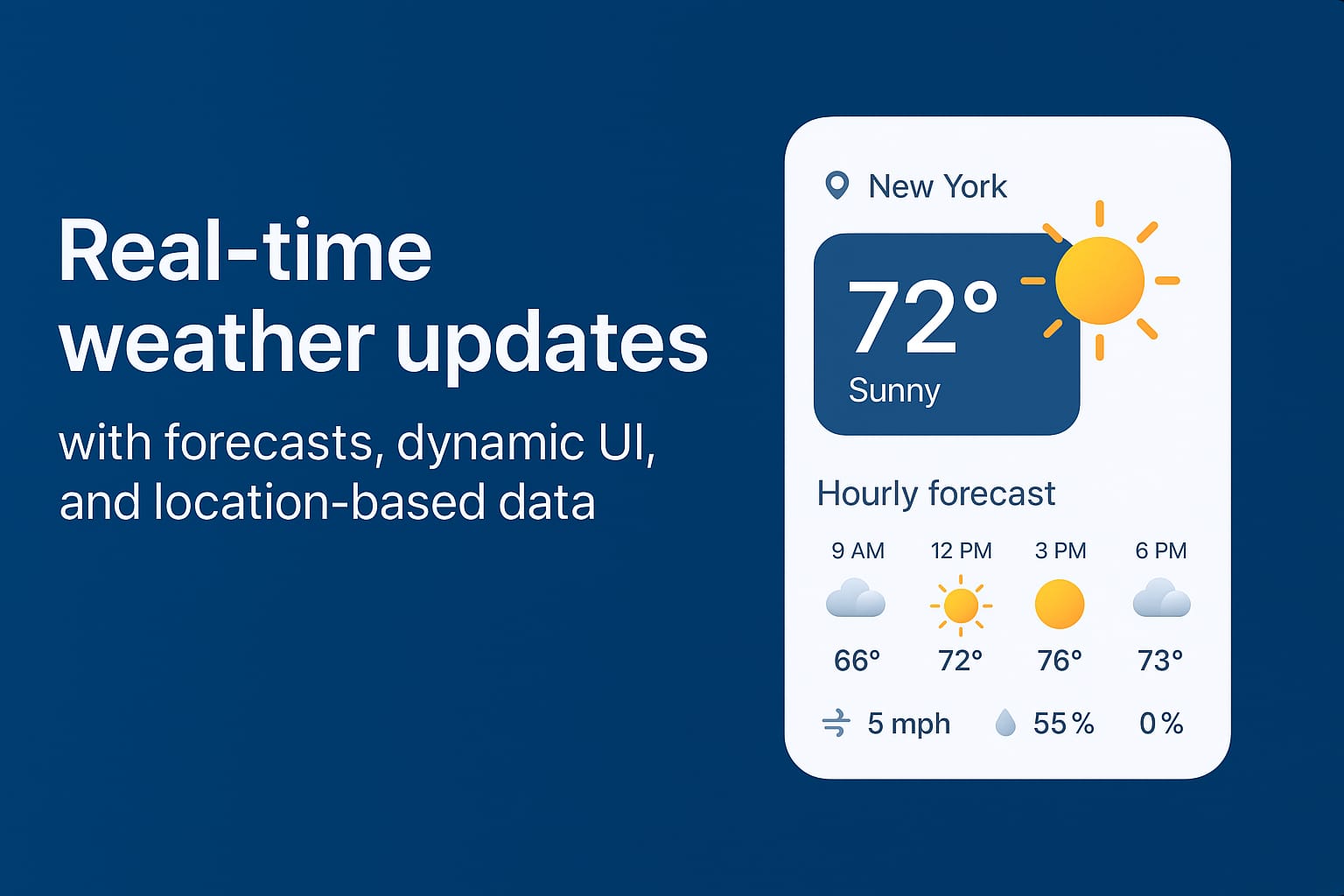 Real-time weather updates

with forecasts, dynamic UI, and location-based data

New York

72°
Sunny

Hourly forecast

| 9 AM | 12 PM | 3 PM | 6 PM |
|---|---|---|---|
| 66° | 72° | 76° | 73° |

5 mph 55 % 0 %